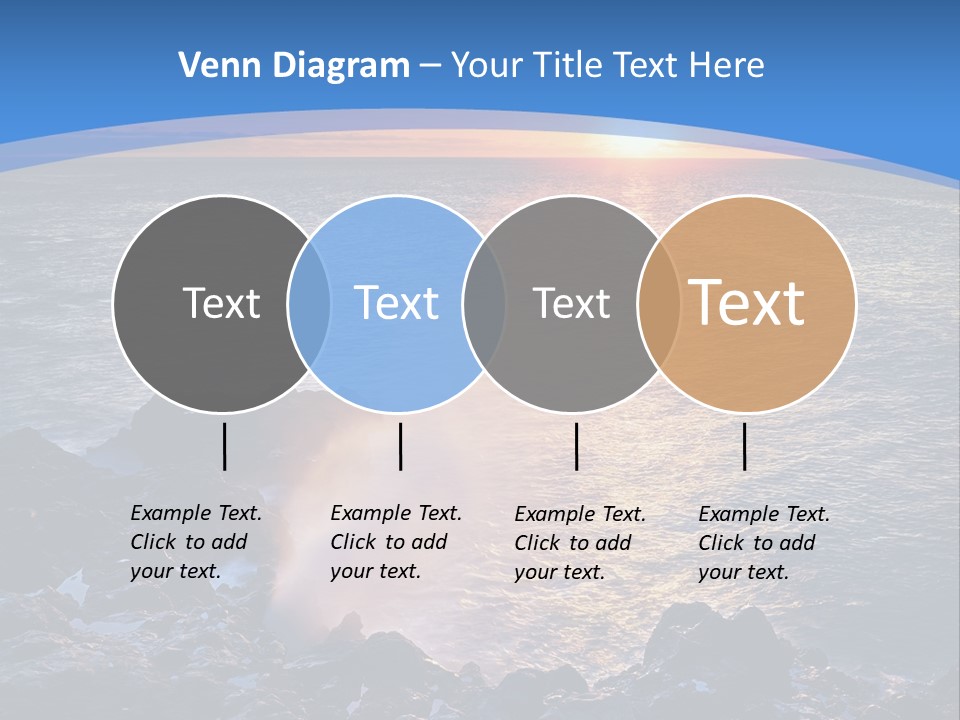 Venn Diagram – Your Title Text Here

Text

Text

Text

Text

Example Text. Click to add your text.

Example Text. Click to add your text.

Example Text. Click to add your text.

Example Text. Click to add your text.